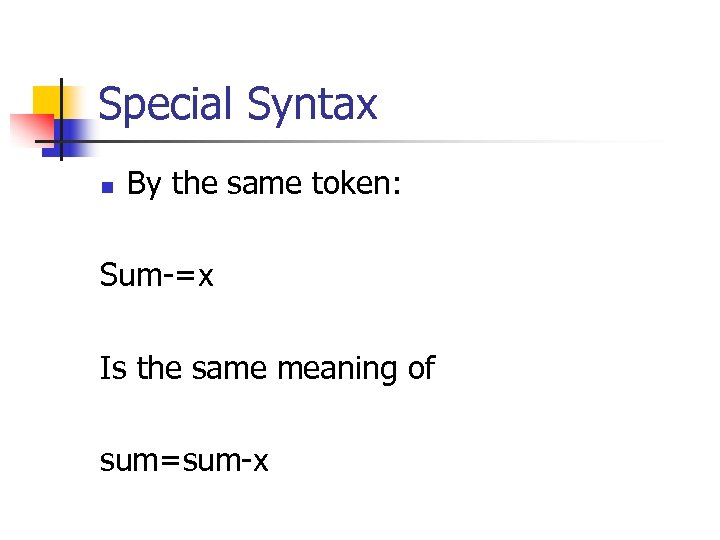 Special Syntax

By the same token:

Sum-=x

Is the same meaning of

sum=sum-x